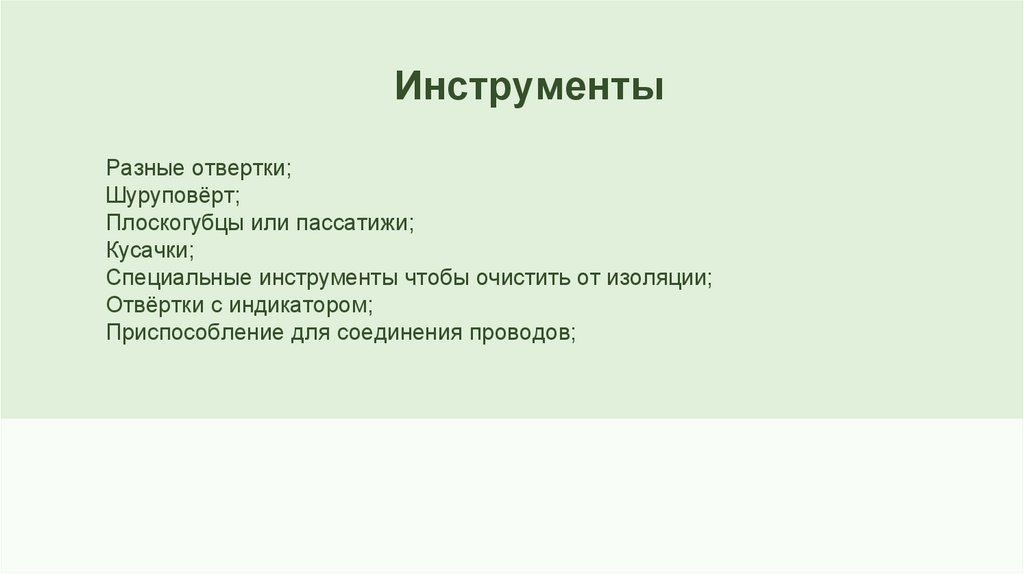 Инструменты

Разные отвертки;
Шуруповёрт;
Плоскогубцы или пассатижи;
Кусачки;
Специальные инструменты чтобы очистить от изоляции;
Отвёртки с индикатором;
Приспособление для соединения проводов;